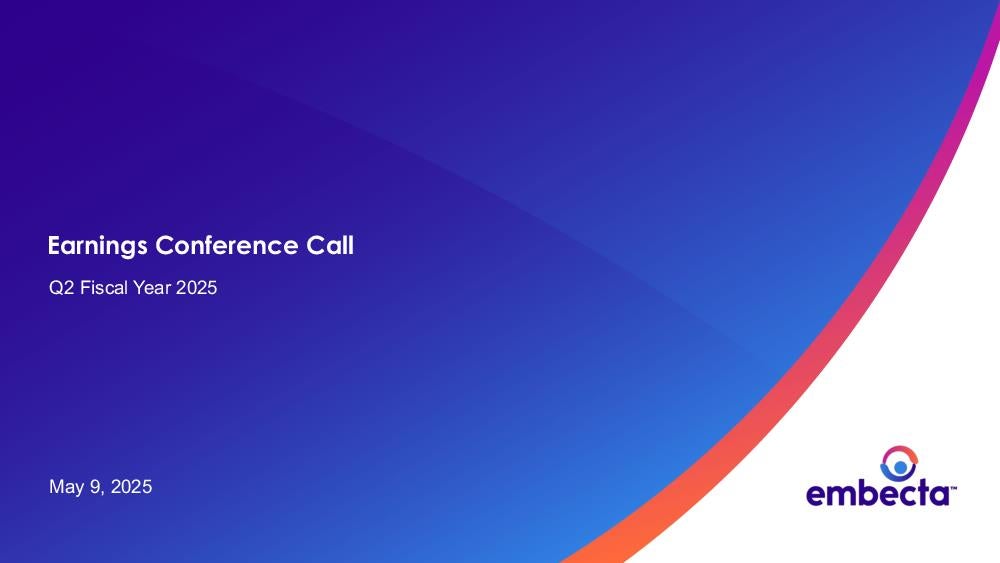 Earnings Conference Call

Q2 Fiscal Year 2025

May 9, 2025

embecta™